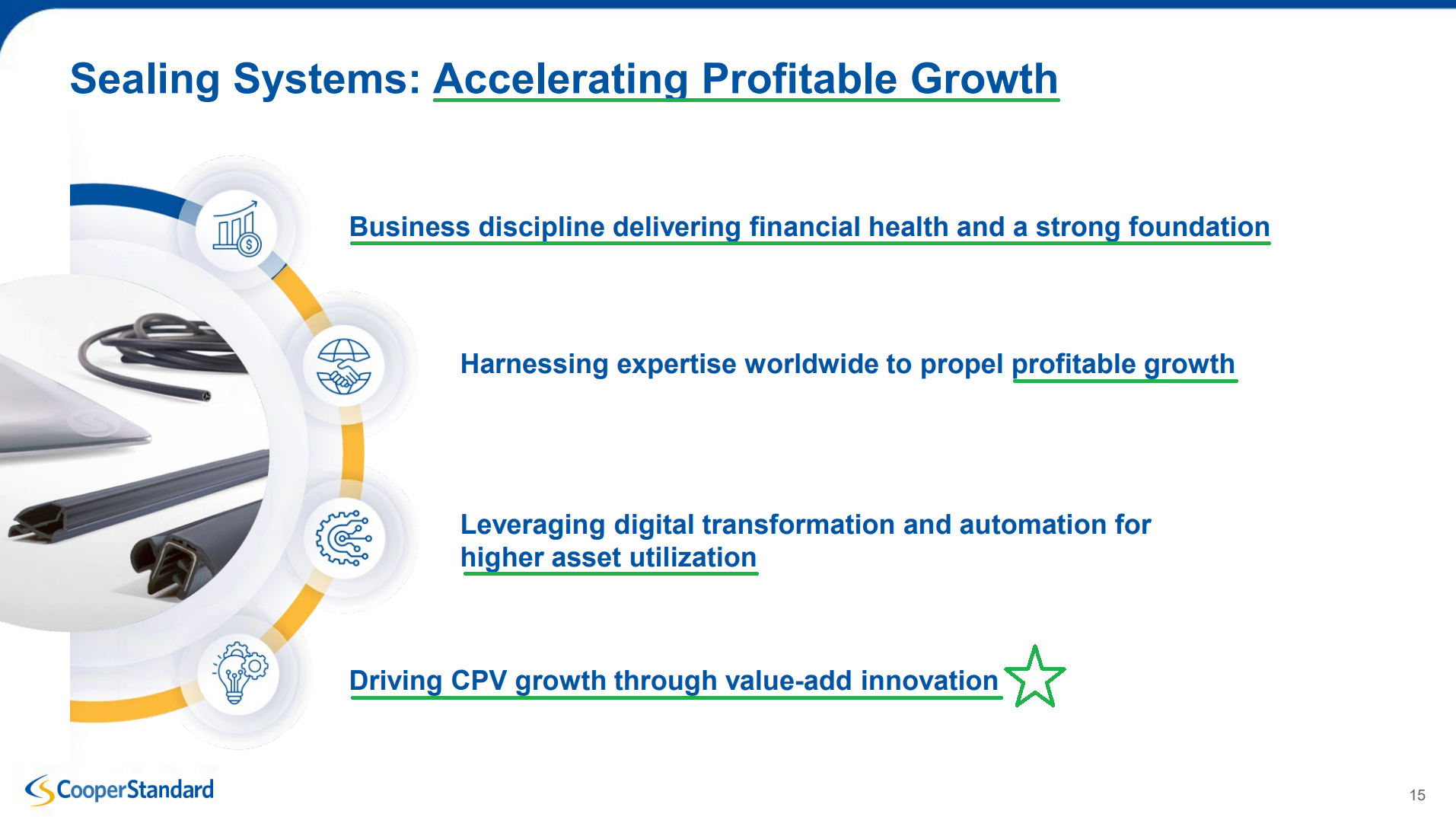 Sealing Systems: Accelerating Profitable Growth

Business discipline delivering financial health and a strong foundation

Harnessing expertise worldwide to propel profitable growth

Leveraging digital transformation and automation for higher asset utilization

Driving CPV growth through value-add innovation

CooperStandard

15